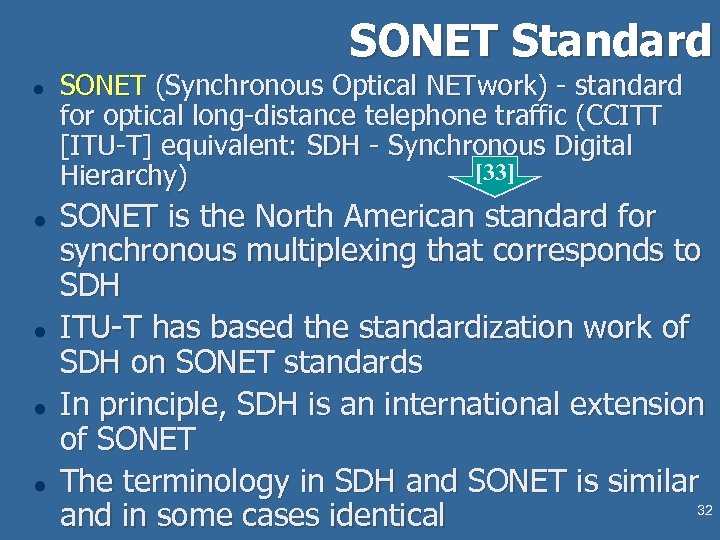 SONET Standard

- SONET (Synchronous Optical NETwork) - standard for optical long-distance telephone traffic (CCITT [ITU-T] equivalent: SDH - Synchronous Digital Hierarchy)

[33]

- SONET is the North American standard for synchronous multiplexing that corresponds to SDH
- ITU-T has based the standardization work of SDH on SONET standards
- In principle, SDH is an international extension of SONET
- The terminology in SDH and SONET is similar and in some cases identical

32